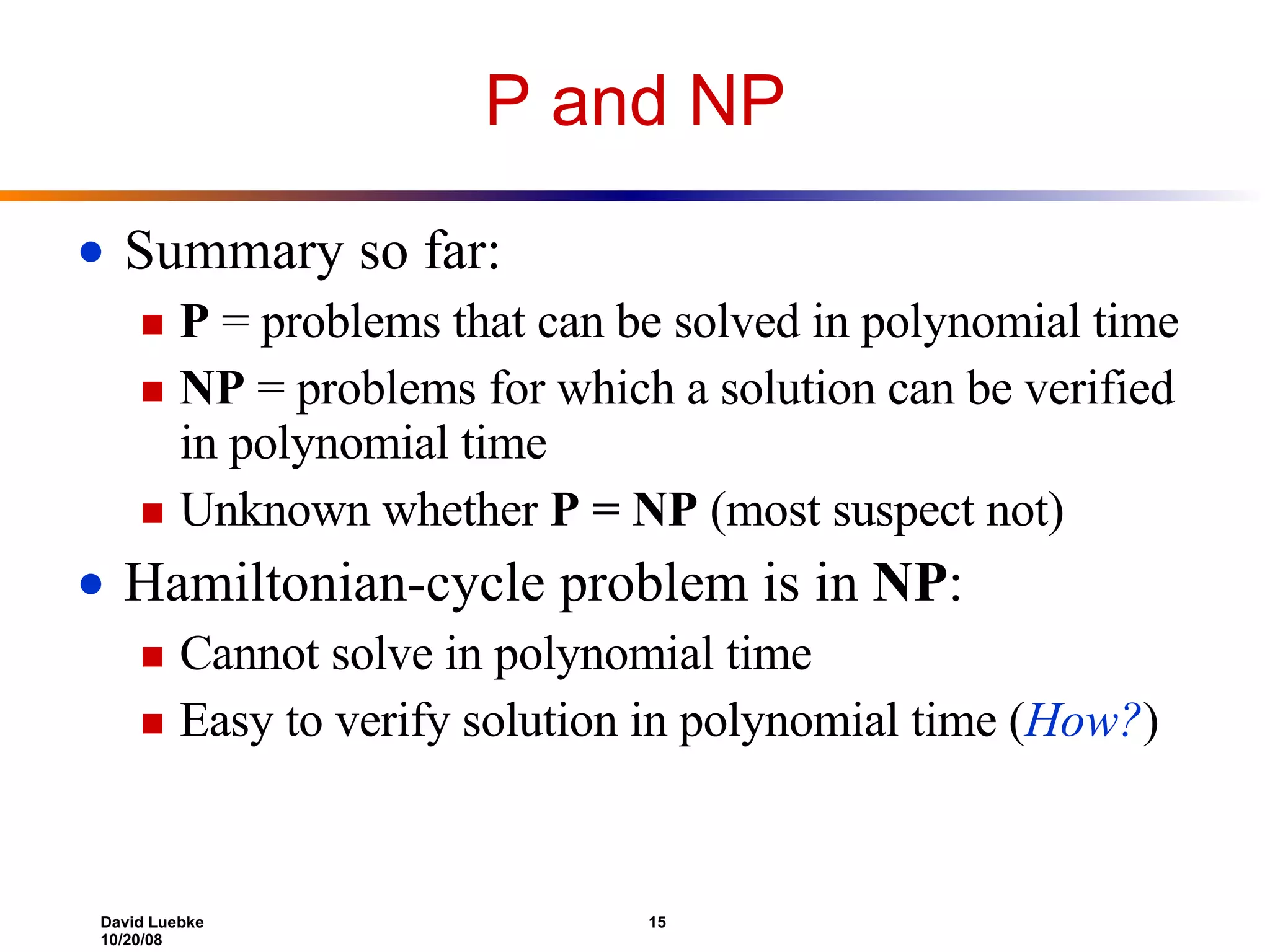 P and NP

- Summary so far:
  - P = problems that can be solved in polynomial time
  - NP = problems for which a solution can be verified in polynomial time
  - Unknown whether P = NP (most suspect not)
- Hamiltonian-cycle problem is in NP:
  - Cannot solve in polynomial time
  - Easy to verify solution in polynomial time (How?)

David Luebke
10/20/08

15